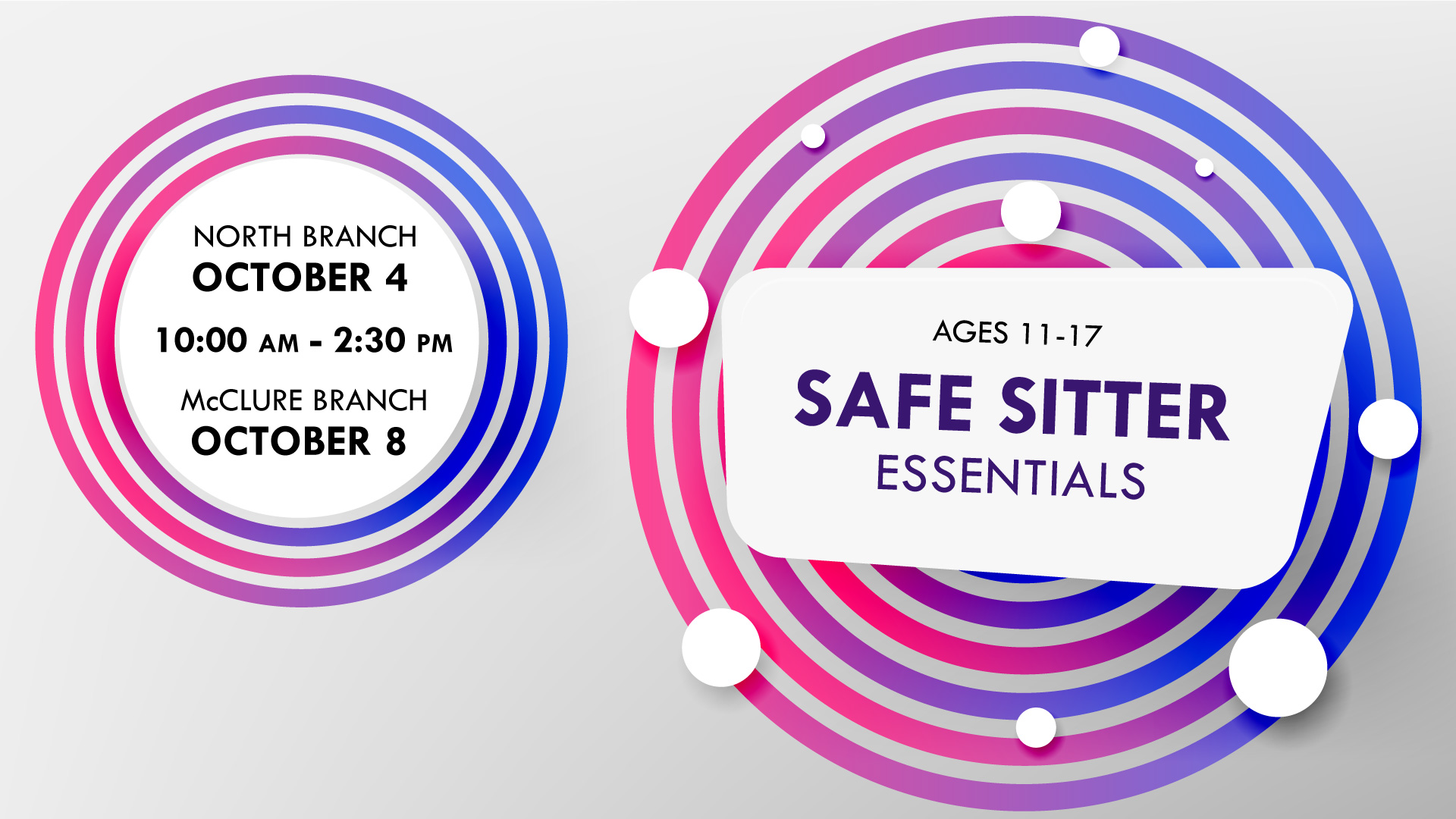 NORTH BRANCH
OCTOBER 4

10:00 AM - 2:30 PM

McCLURE BRANCH
OCTOBER 8

AGES 11-17

SAFE SITTER
ESSENTIALS